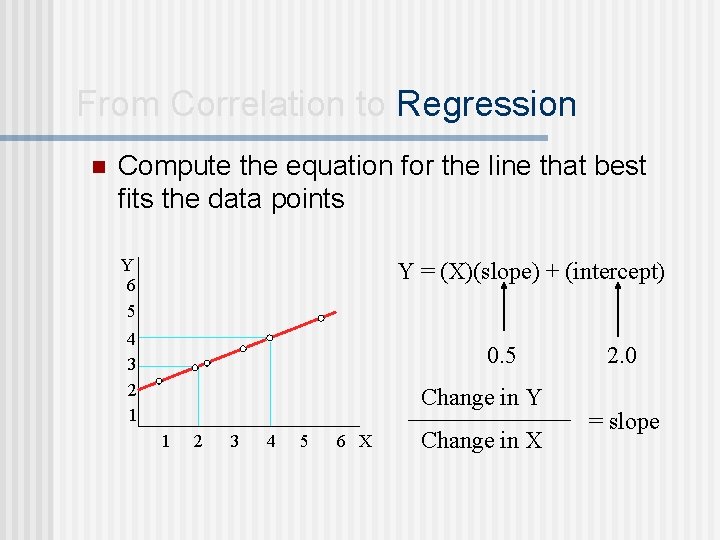 From Correlation to Regression

Compute the equation for the line that best fits the data points

Y
6
5
4
3
2
1
1 2 3 4 5 6 X

Y = (X)(slope) + (intercept)

0.5

2.0

$\frac{\text{Change in Y}}{\text{Change in X}}$ = slope